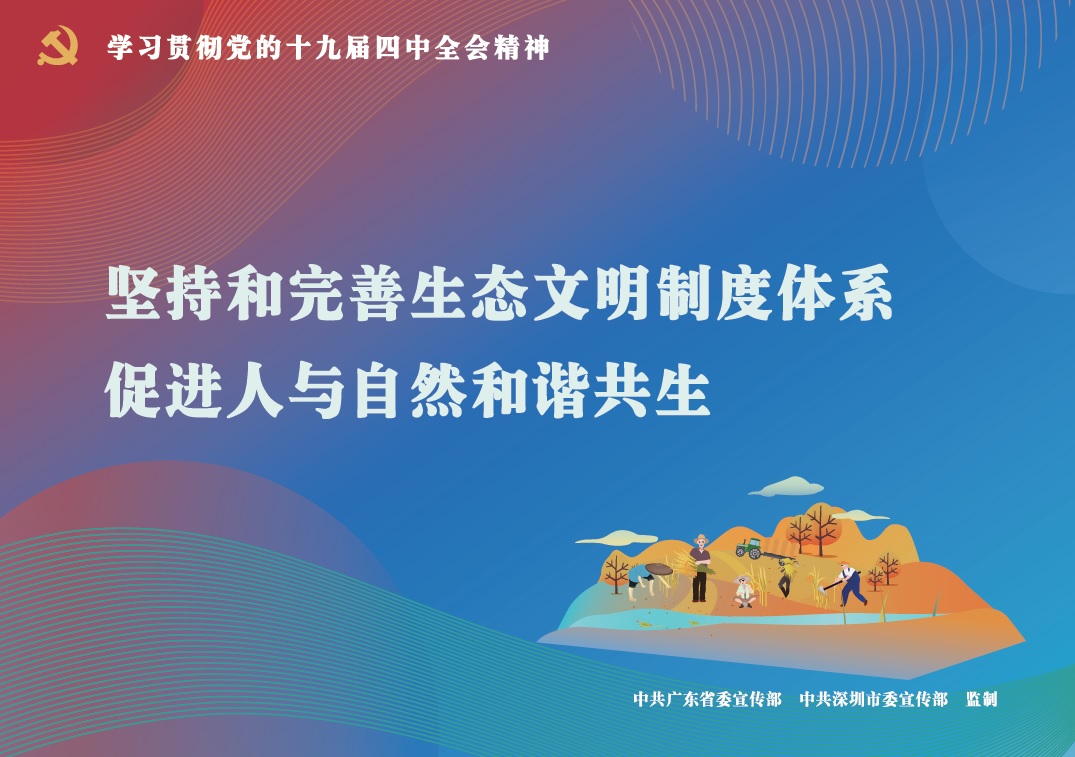 学习贯彻党的十九届四中全会精神

坚持和完善生态文明制度体系
促进人与自然和谐共生

中共广东省委宣传部　中共深圳市委宣传部　监制